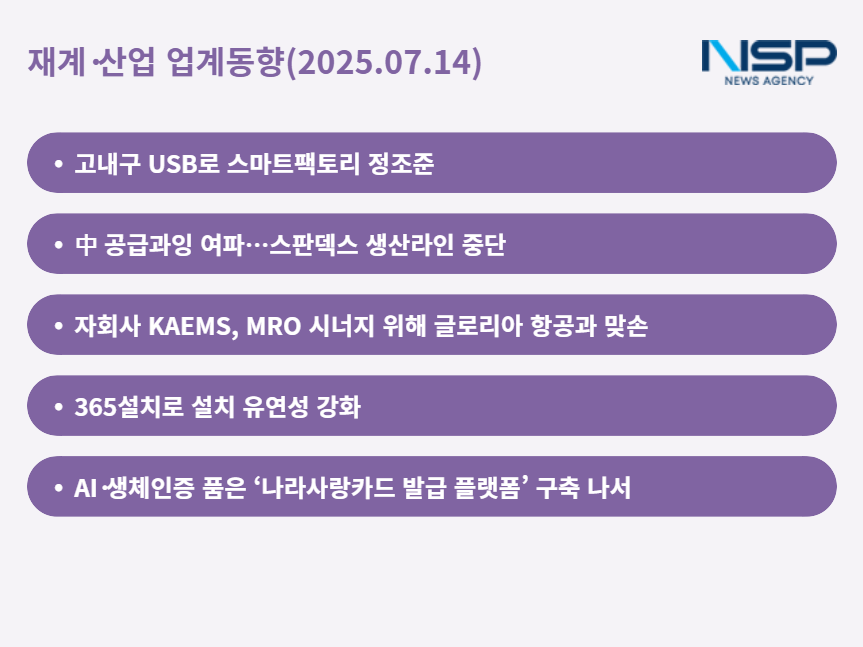 재계·산업 업계동향(2025.07.14)

NSP
NEWS AGENCY

• 고내구 USB로 스마트팩토리 정조준

• 中 공급과잉 여파…스판덱스 생산라인 중단

• 자회사 KAEMS, MRO 시너지 위해 글로리아 항공과 맞손

• 365설치로 설치 유연성 강화

• AI·생체인증 품은 ‘나라사랑카드 발급 플랫폼’ 구축 나서